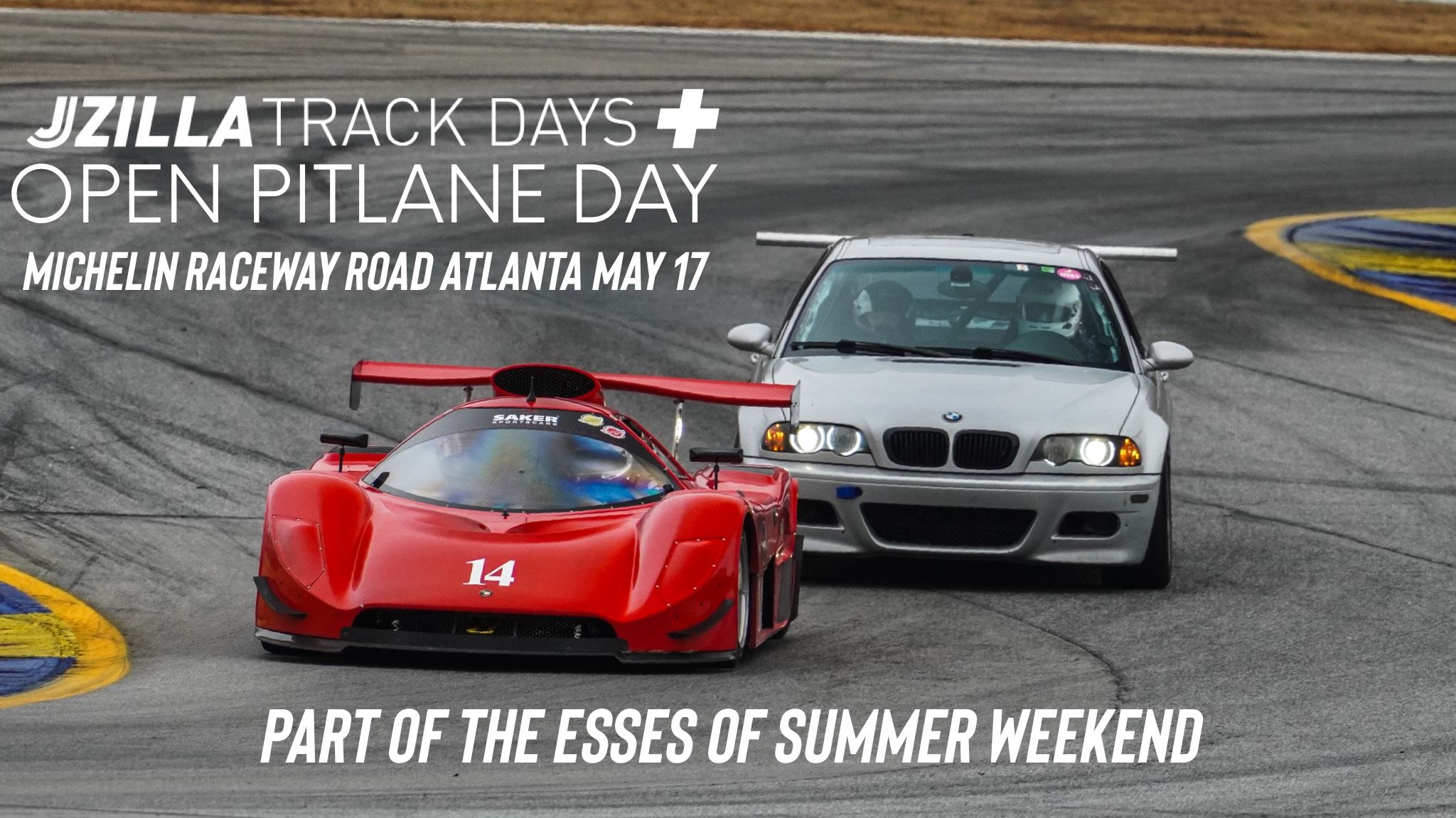 JZILLA TRACK DAYS +
OPEN PITLANE DAY
MICHELIN RACEWAY ROAD ATLANTA MAY 17

SAKER SPORTSCARS

14

PART OF THE ESSES OF SUMMER WEEKEND